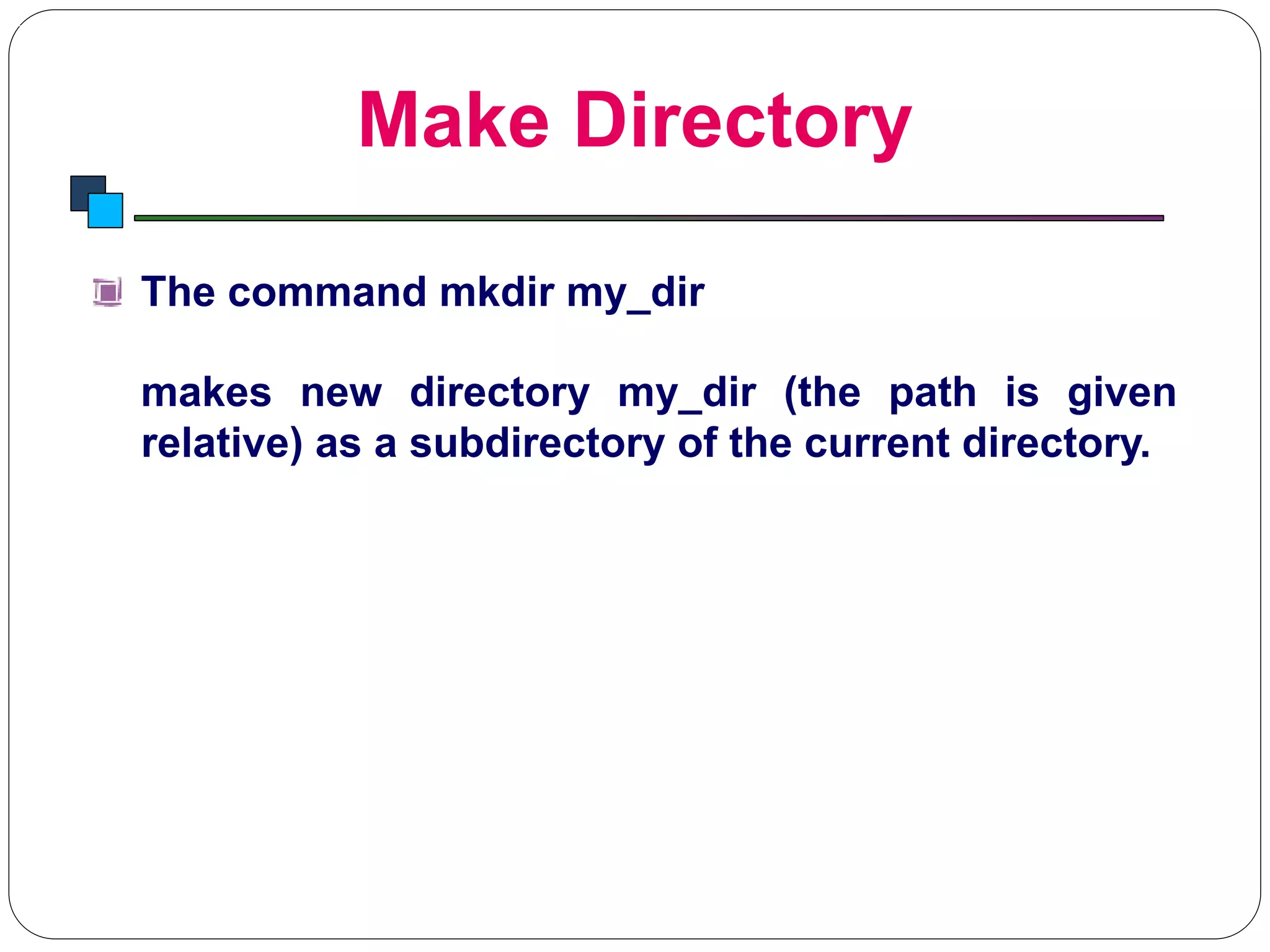 Make Directory

The command mkdir my_dir

makes new directory my_dir (the path is given relative) as a subdirectory of the current directory.